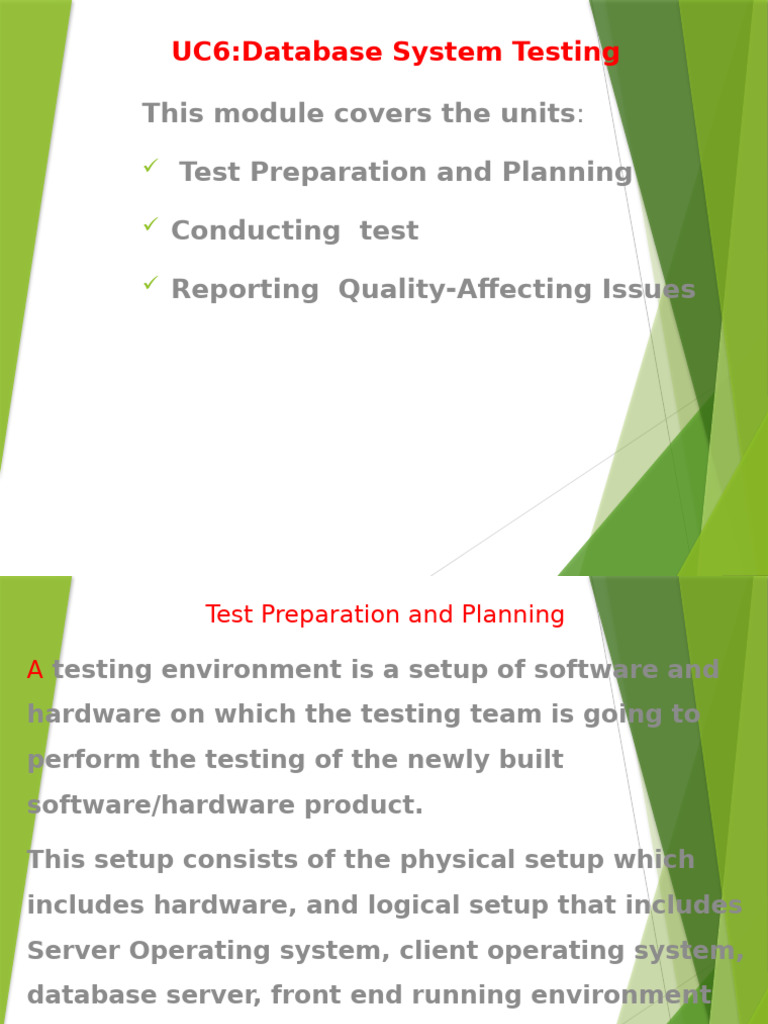 UC6:Database System Testing

This module covers the units:

✓ Test Preparation and Planning

✓ Conducting test

✓ Reporting Quality-Affecting Issues

Test Preparation and Planning

A testing environment is a setup of software and hardware on which the testing team is going to perform the testing of the newly built software/hardware product.

This setup consists of the physical setup which includes hardware, and logical setup that includes Server Operating system, client operating system, database server, front end running environment